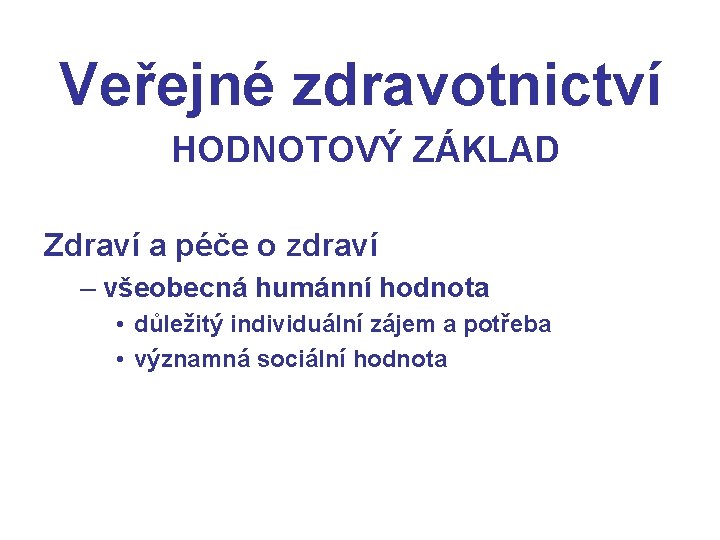 Veřejné zdravotnictví
HODNOTOVÝ ZÁKLAD

Zdraví a péče o zdraví
– všeobecná humánní hodnota
• důležitý individuální zájem a potřeba
• významná sociální hodnota